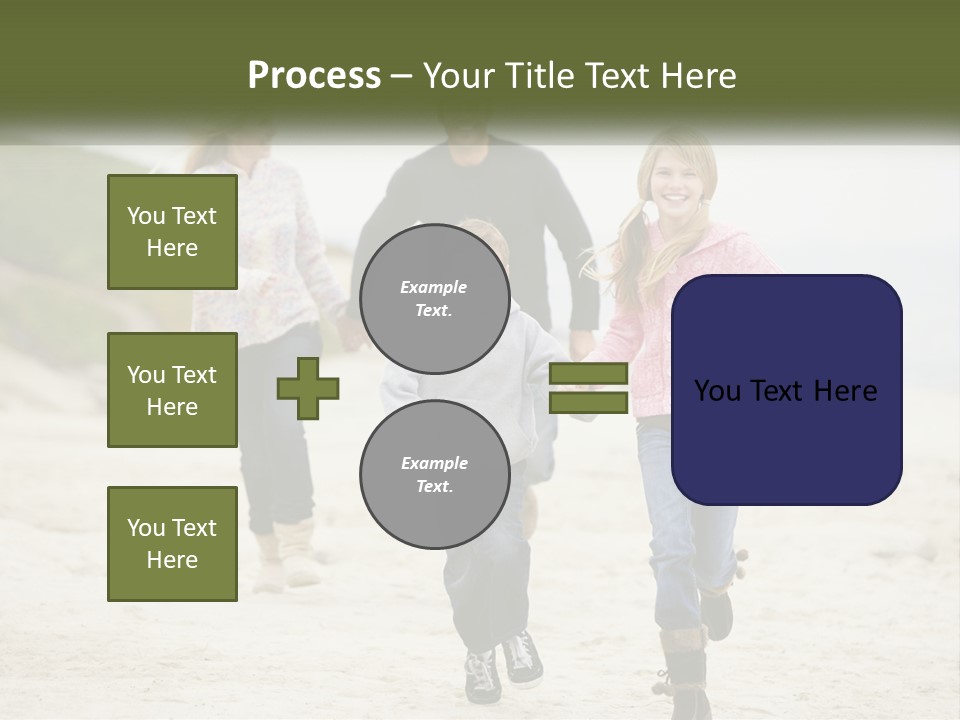 Process – Your Title Text Here

You Text Here

You Text Here

You Text Here

Example Text.

Example Text.

You Text Here